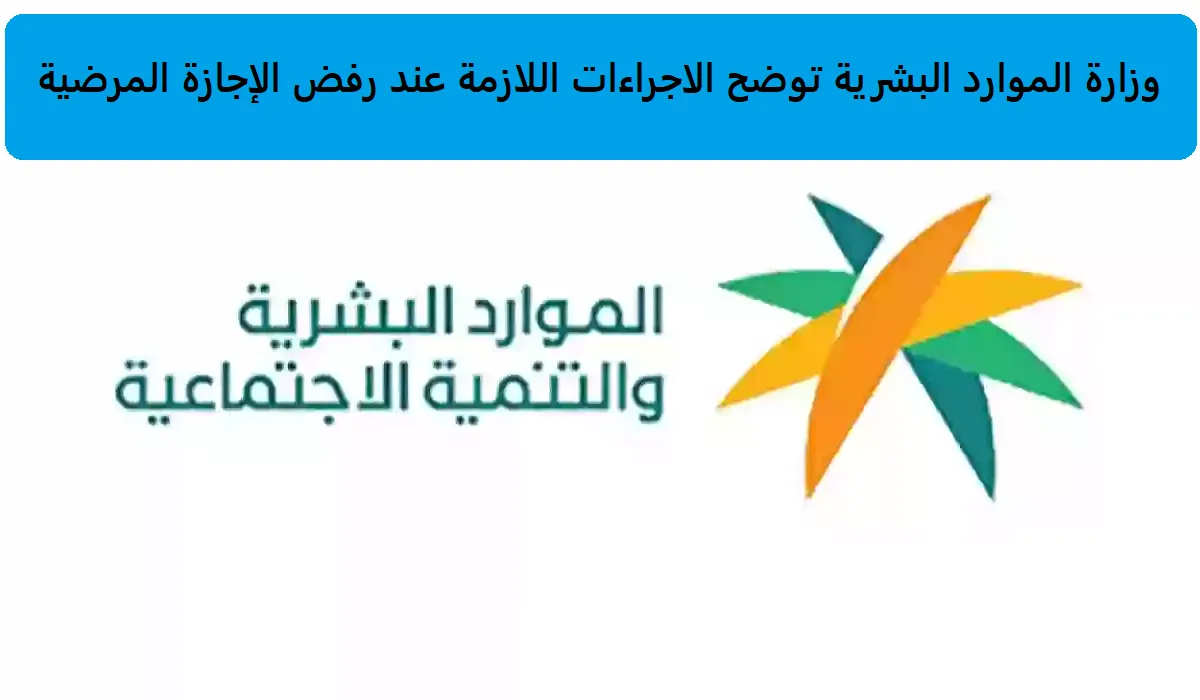 وزارة الموارد البشرية توضح الاجراءات اللازمة عند رفض الإجازة المرضية

الموارد البشرية
والتنمية الاجتماعية